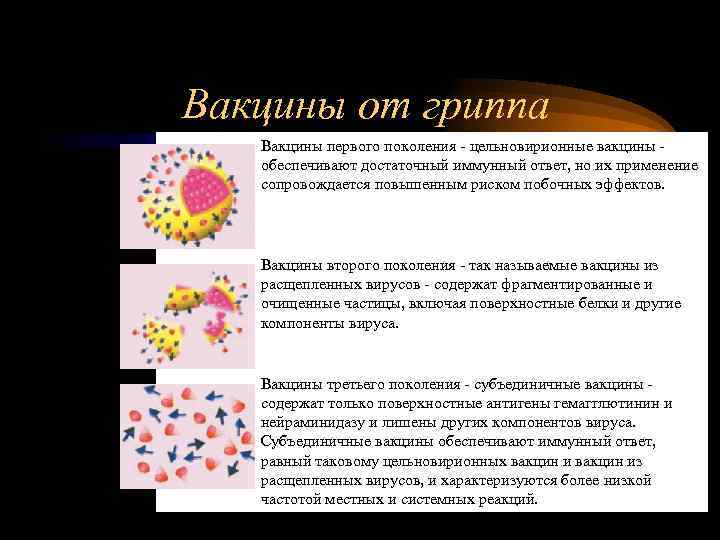 Вакцины от гриппа

Вакцины первого поколения - цельновирионные вакцины - обеспечивают достаточный иммунный ответ, но их применение сопровождается повышенным риском побочных эффектов.

Вакцины второго поколения - так называемые вакцины из расщепленных вирусов - содержат фрагментированные и очищенные частицы, включая поверхностные белки и другие компоненты вируса.

Вакцины третьего поколения - субъединичные вакцины - содержат только поверхностные антигены гемагглютинин и нейраминидазу и лишены других компонентов вируса. Субъединичные вакцины обеспечивают иммунный ответ, равный таковому цельновирионных вакцин и вакцин из расщепленных вирусов, и характеризуются более низкой частотой местных и системных реакций.